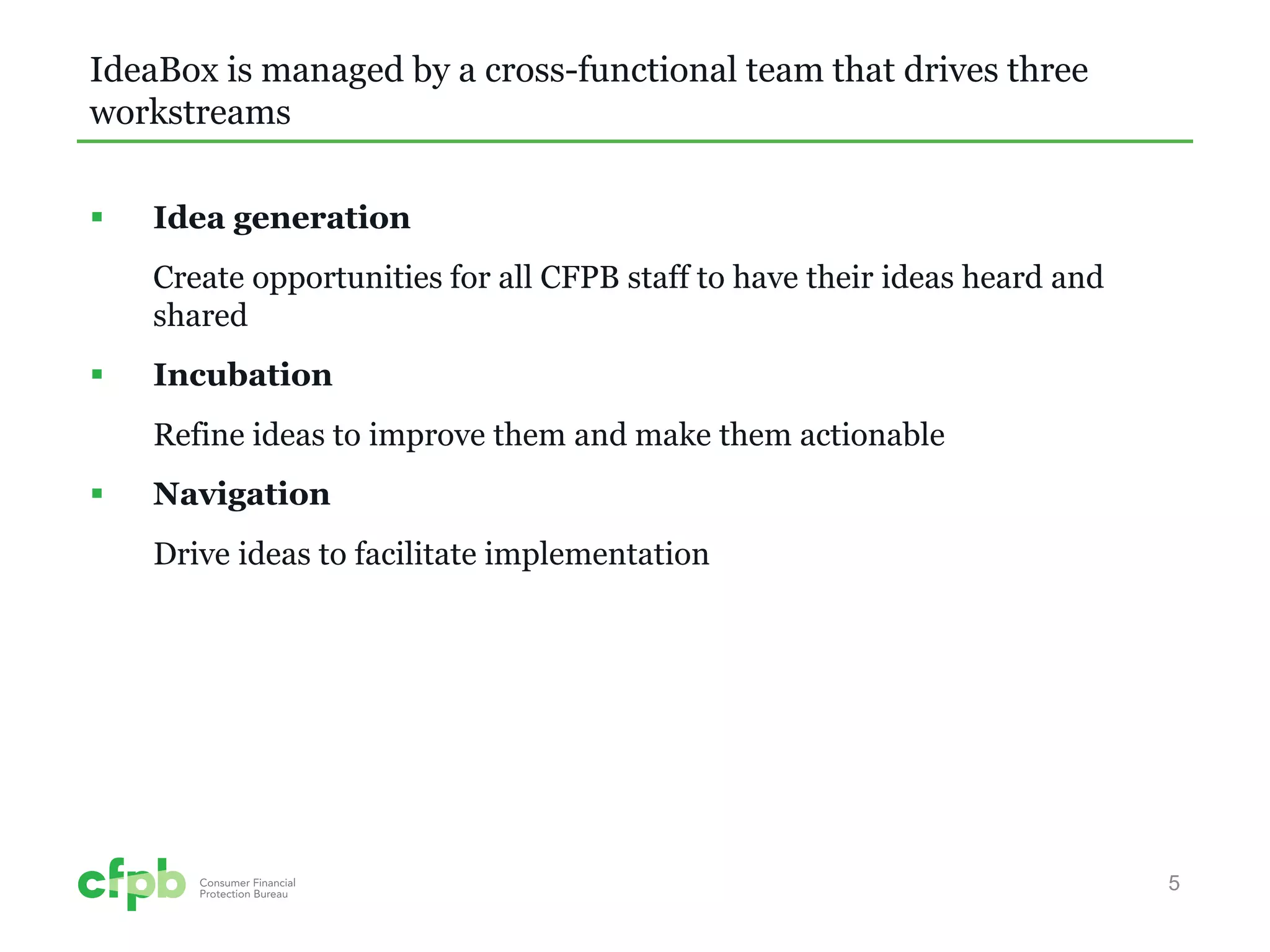 IdeaBox is managed by a cross-functional team that drives three workstreams

▪ Idea generation

Create opportunities for all CFPB staff to have their ideas heard and shared

▪ Incubation

Refine ideas to improve them and make them actionable

▪ Navigation

Drive ideas to facilitate implementation

cfpb Consumer Financial Protection Bureau

5